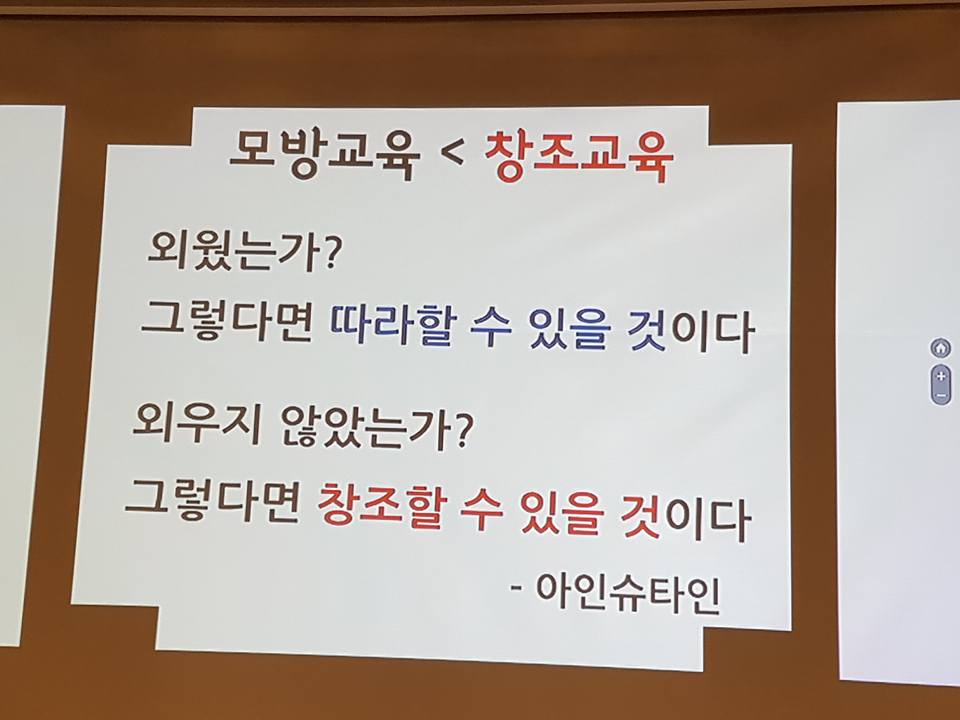 모방교육 < 창조교육

외웠는가?
그렇다면 따라할 수 있을 것이다

외우지 않았는가?
그렇다면 창조할 수 있을 것이다

- 아인슈타인